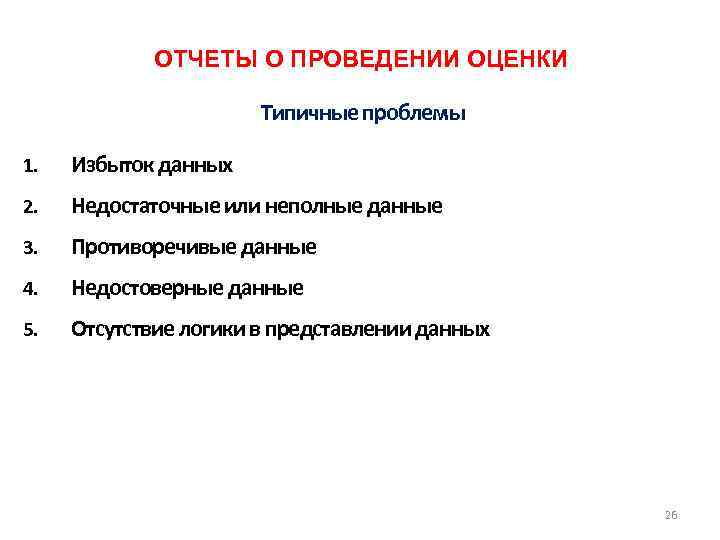 ОТЧЕТЫ О ПРОВЕДЕНИИ ОЦЕНКИ

Типичные проблемы

1. Избыток данных
2. Недостаточные или неполные данные
3. Противоречивые данные
4. Недостоверные данные
5. Отсутствие логики в представлении данных

26